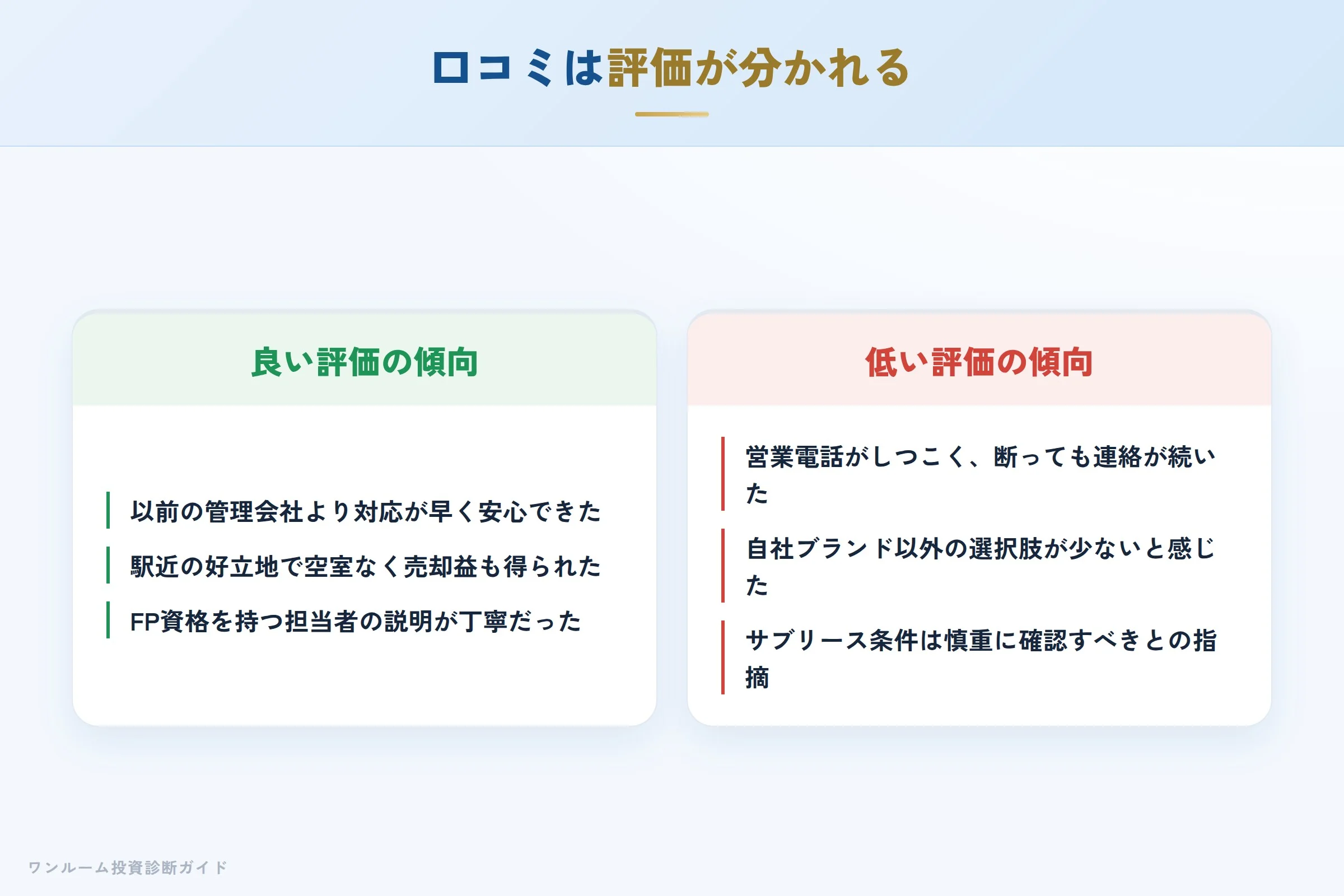 口コミは評価が分かれる

良い評価の傾向

以前の管理会社より対応が早く安心できた

駅近の好立地で空室なく売却益も得られた

FP資格を持つ担当者の説明が丁寧だった

低い評価の傾向

営業電話がしつこく、断っても連絡が続いた

自社ブランド以外の選択肢が少ないと感じた

サブリース条件は慎重に確認すべきとの指摘

ワンルーム投資診断ガイド